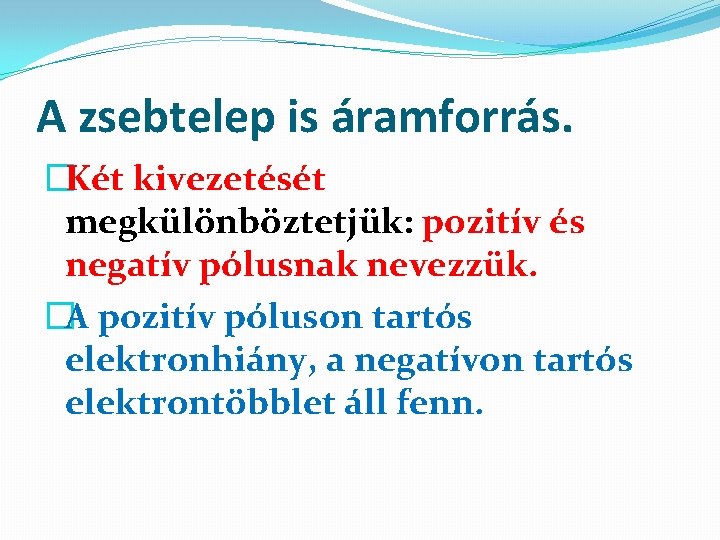 A zsebtelep is áramforrás.

Két kivezetését megkülönböztetjük: pozitív és negatív pólusnak nevezzük.

A pozitív póluson tartós elektronhiány, a negatívon tartós elektrontöbblet áll fenn.